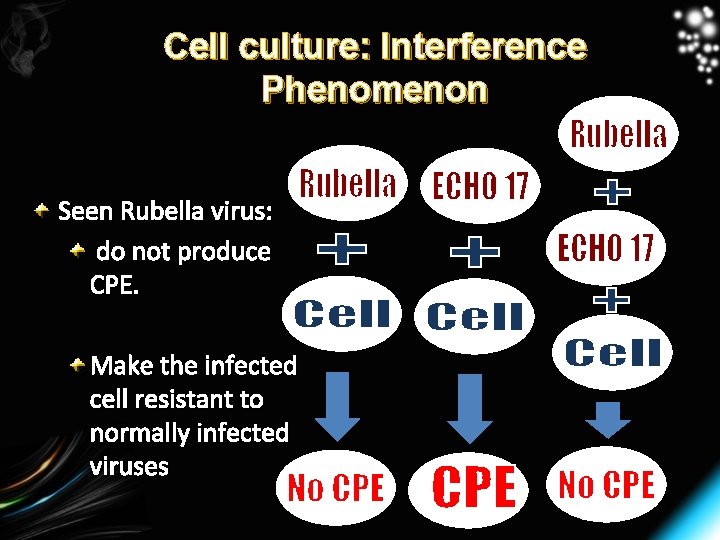 Cell culture: Interference Phenomenon

Seen Rubella virus:

do not produce CPE.

Make the infected cell resistant to normally infected viruses

Rubella
+
Cell
No CPE

ECHO 17
+
Cell
CPE

Rubella
+
ECHO 17
+
Cell
No CPE